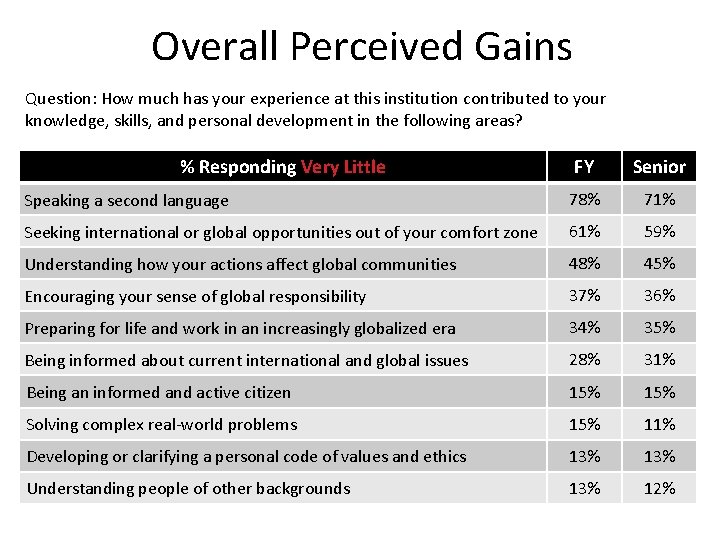 Overall Perceived Gains

Question: How much has your experience at this institution contributed to your knowledge, skills, and personal development in the following areas?

| % Responding Very Little | FY | Senior |
|---|---|---|
| Speaking a second language | 78% | 71% |
| Seeking international or global opportunities out of your comfort zone | 61% | 59% |
| Understanding how your actions affect global communities | 48% | 45% |
| Encouraging your sense of global responsibility | 37% | 36% |
| Preparing for life and work in an increasingly globalized era | 34% | 35% |
| Being informed about current international and global issues | 28% | 31% |
| Being an informed and active citizen | 15% | 15% |
| Solving complex real-world problems | 15% | 11% |
| Developing or clarifying a personal code of values and ethics | 13% | 13% |
| Understanding people of other backgrounds | 13% | 12% |